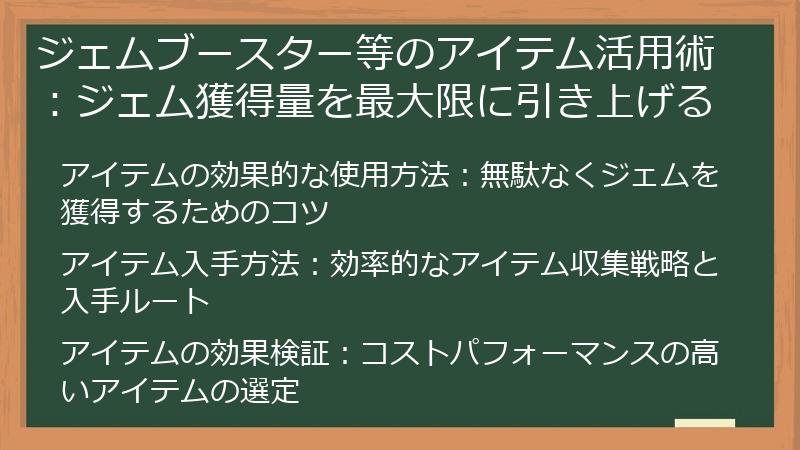 ジェムブースター等のアイテム活用術：ジェム獲得量を最大限に引き上げる

アイテムの効果的な使用方法：無駄なくジェムを獲得するためのコツ

アイテム入手方法：効率的なアイテム収集戦略と入手ルート

アイテムの効果検証：コストパフォーマンスの高いアイテムの選定